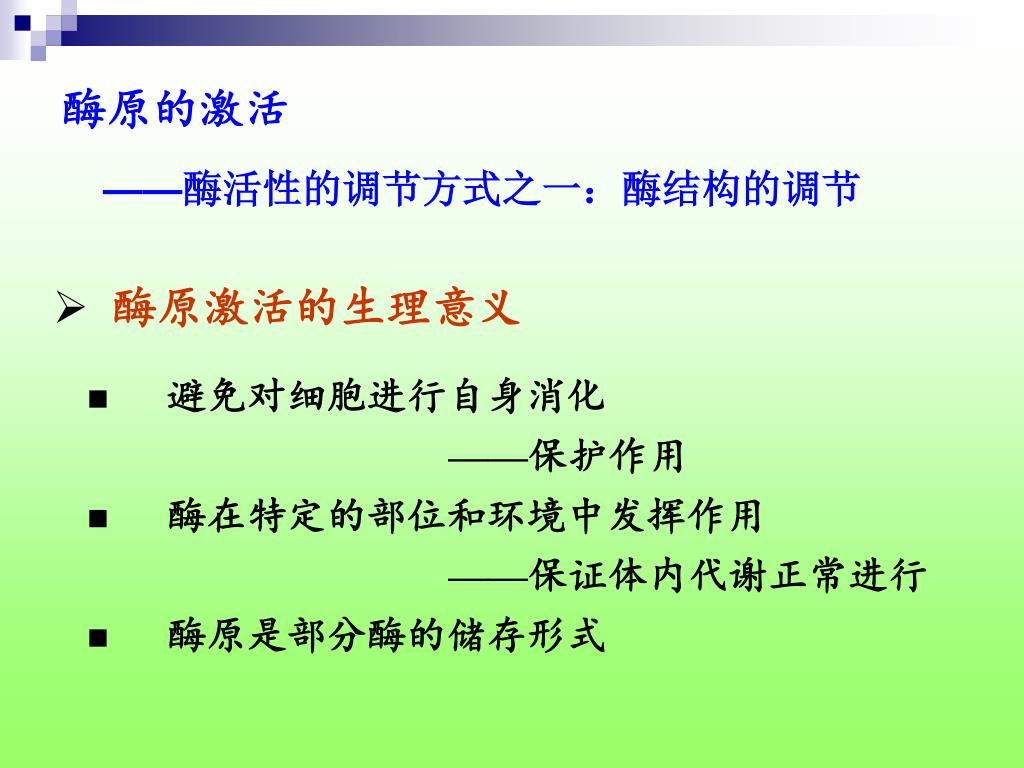 酶原的激活

——酶活性的调节方式之一：酶结构的调节

➢ 酶原激活的生理意义

■ 避免对细胞进行自身消化

——保护作用

■ 酶在特定的部位和环境中发挥作用

——保证体内代谢正常进行

■ 酶原是部分酶的储存形式